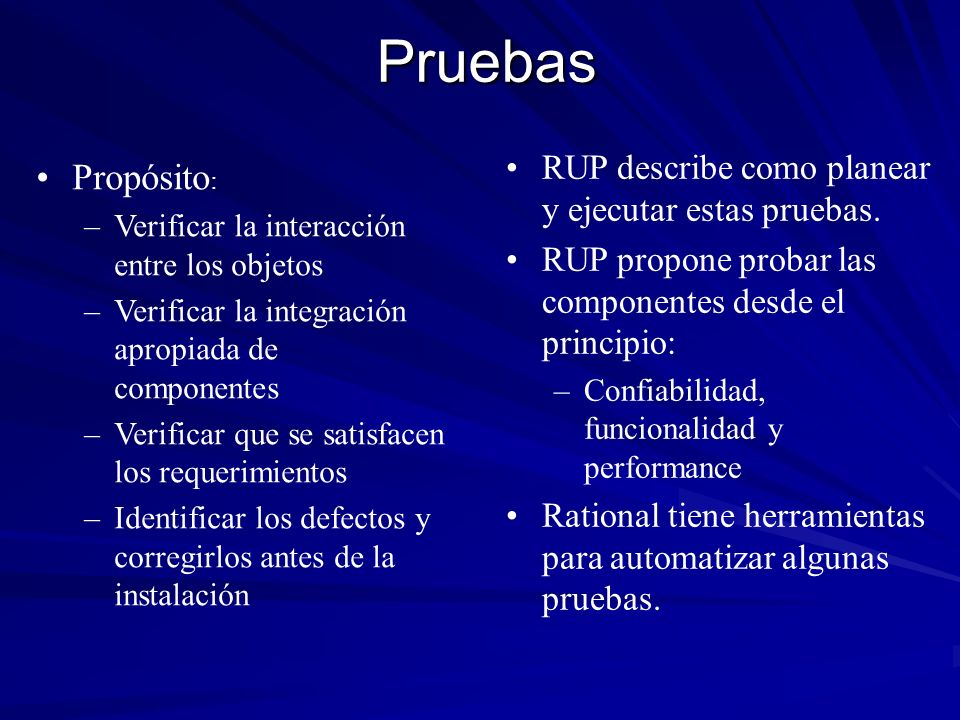 Pruebas

• Propósito:
– Verificar la interacción entre los objetos
– Verificar la integración apropiada de componentes
– Verificar que se satisfacen los requerimientos
– Identificar los defectos y corregirlos antes de la instalación

• RUP describe como planear y ejecutar estas pruebas.
• RUP propone probar las componentes desde el principio:
– Confiabilidad, funcionalidad y performance
• Rational tiene herramientas para automatizar algunas pruebas.